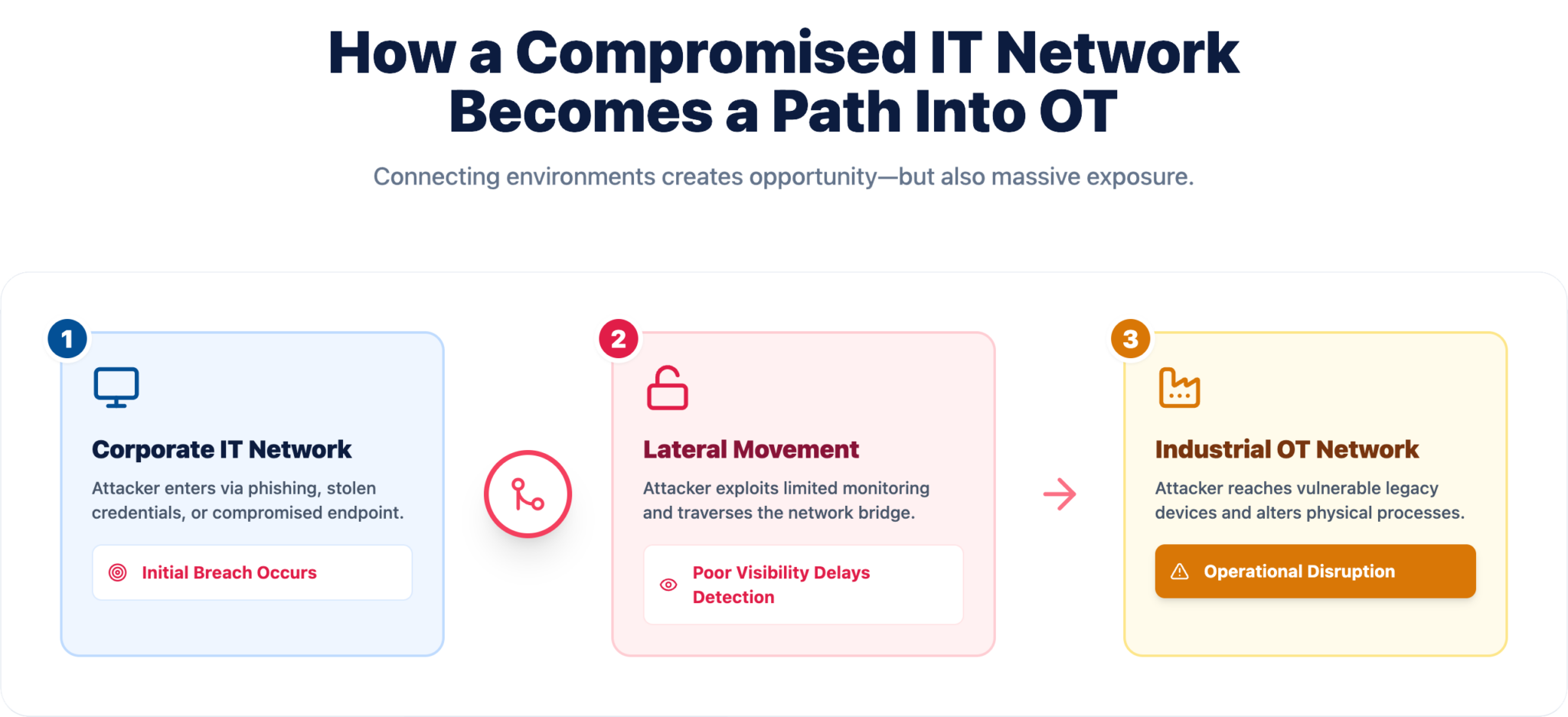 How a Compromised IT Network Becomes a Path Into OT

Connecting environments creates opportunity—but also massive exposure.

1

Corporate IT Network

Attacker enters via phishing, stolen credentials, or compromised endpoint.

Initial Breach Occurs

2

Lateral Movement

Attacker exploits limited monitoring and traverses the network bridge.

Poor Visibility Delays Detection

3

Industrial OT Network

Attacker reaches vulnerable legacy devices and alters physical processes.

Operational Disruption